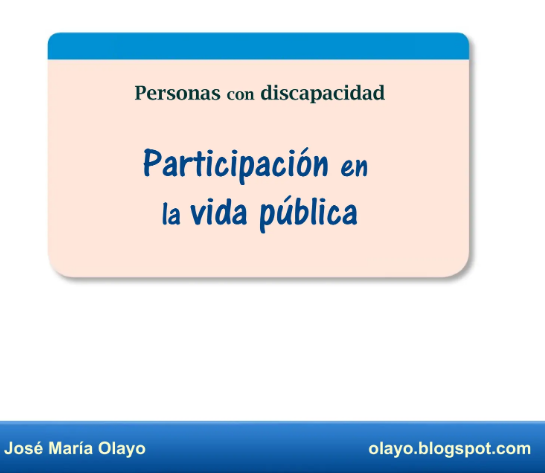 Personas con discapacidad

Participación en la vida pública

José María Olayo

olayo.blogspot.com